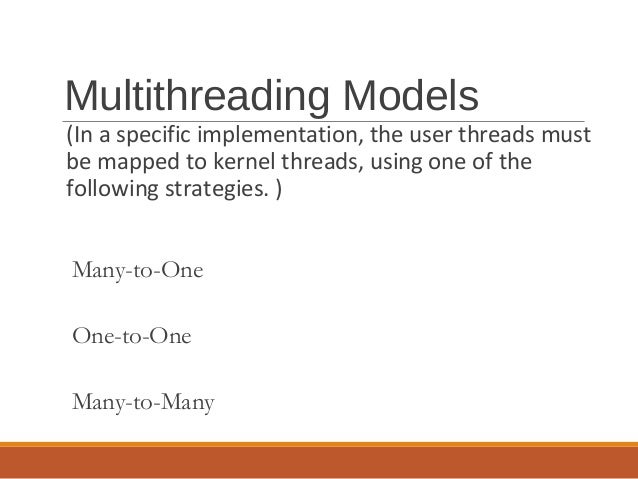 Multithreading Models

(In a specific implementation, the user threads must be mapped to kernel threads, using one of the following strategies. )

Many-to-One

One-to-One

Many-to-Many